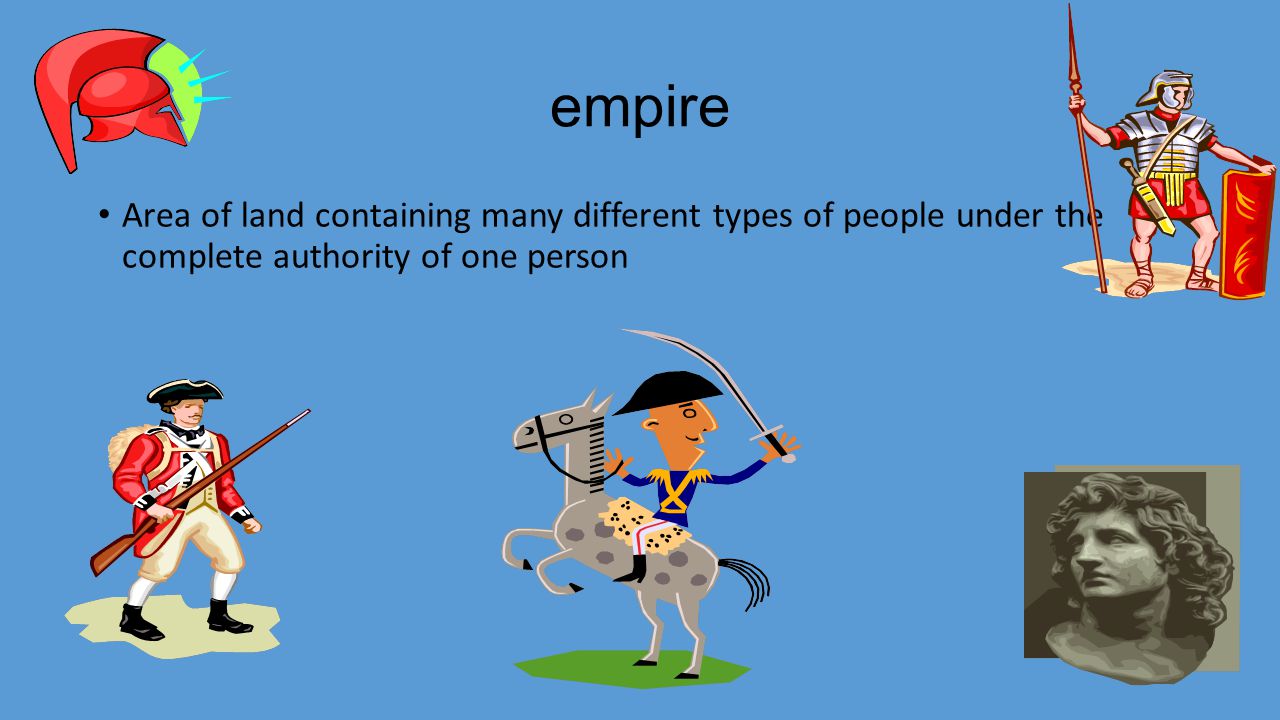 empire

• Area of land containing many different types of people under the complete authority of one person